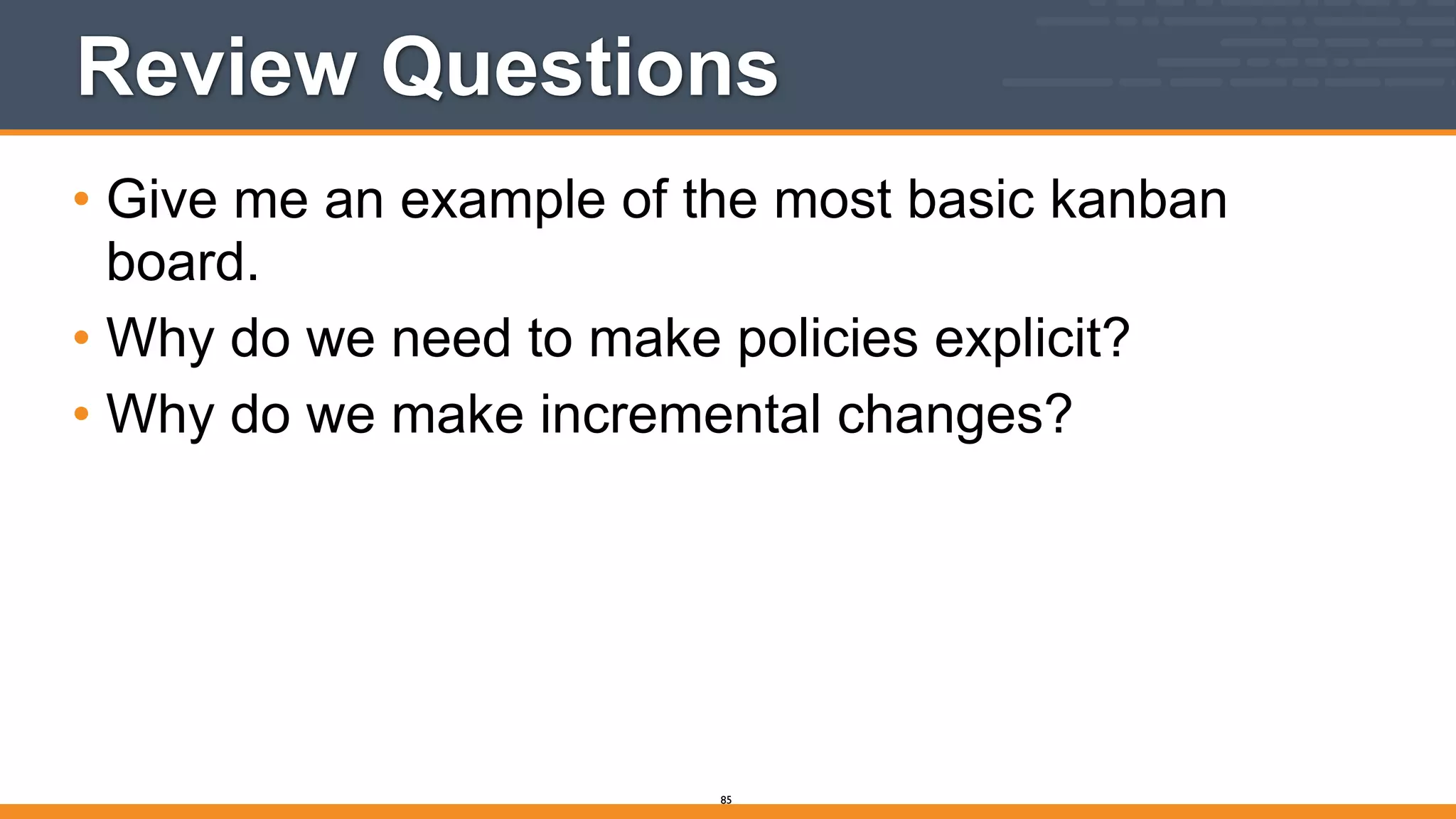 Review Questions

• Give me an example of the most basic kanban board.
• Why do we need to make policies explicit?
• Why do we make incremental changes?

85